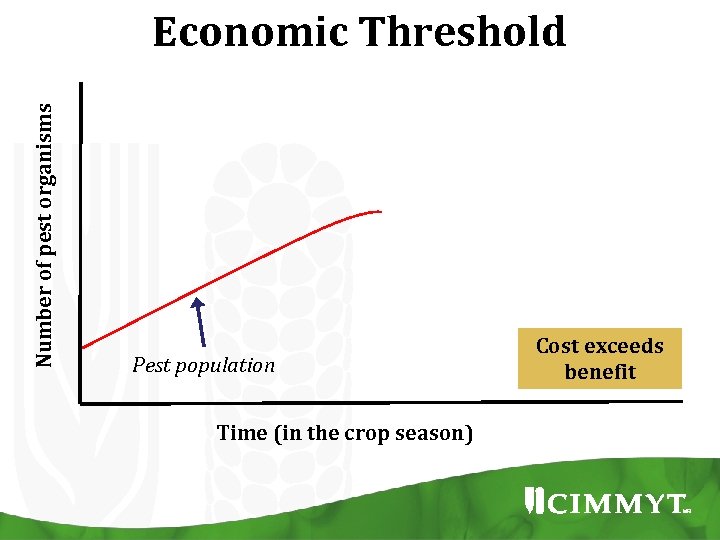 Economic Threshold

Number of pest organisms

Pest population

Cost exceeds benefit

Time (in the crop season)

CIMMYT